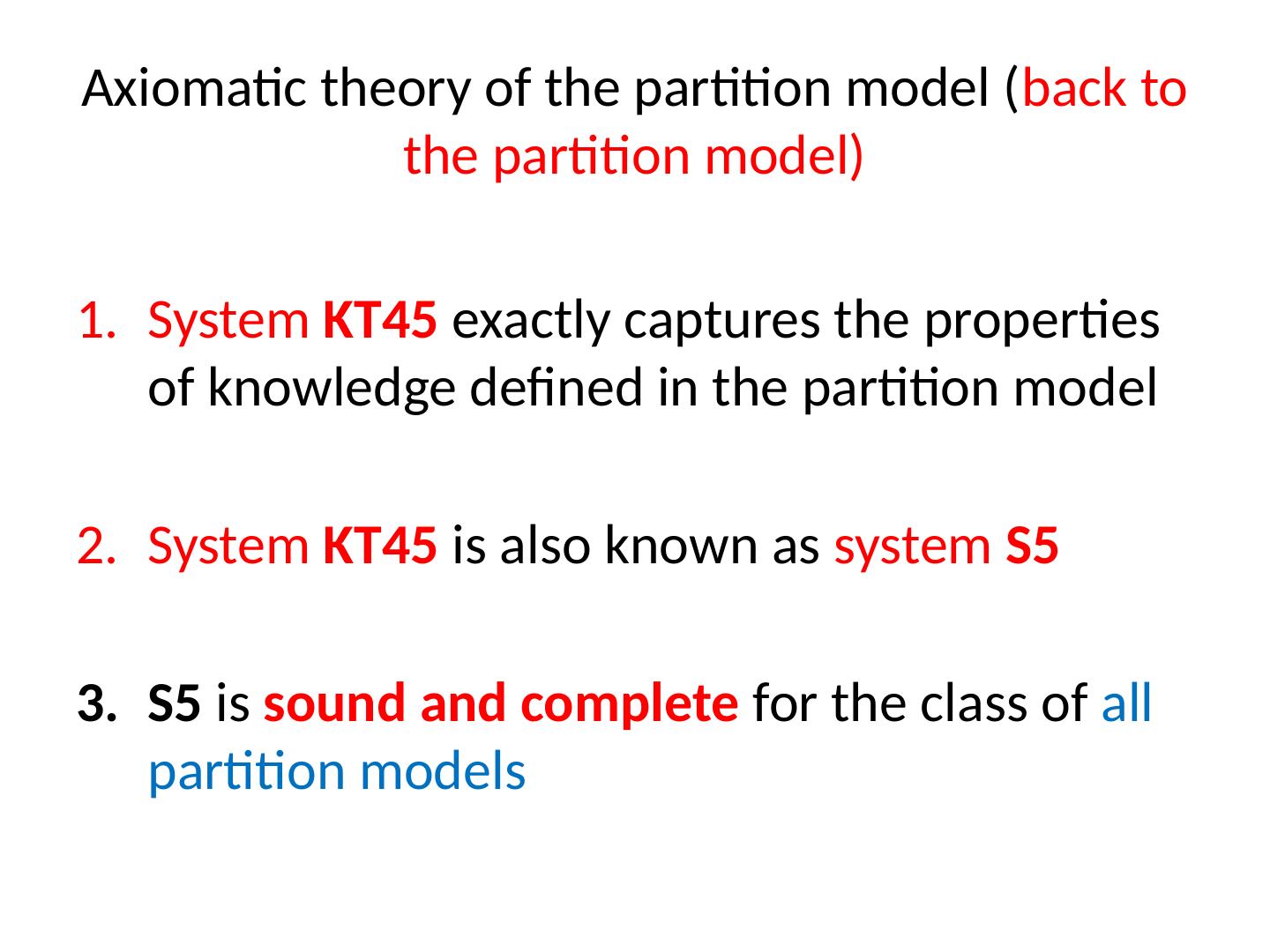 Axiomatic theory of the partition model (back to the partition model)

1. System KT45 exactly captures the properties of knowledge defined in the partition model

2. System KT45 is also known as system S5

3. S5 is sound and complete for the class of all partition models